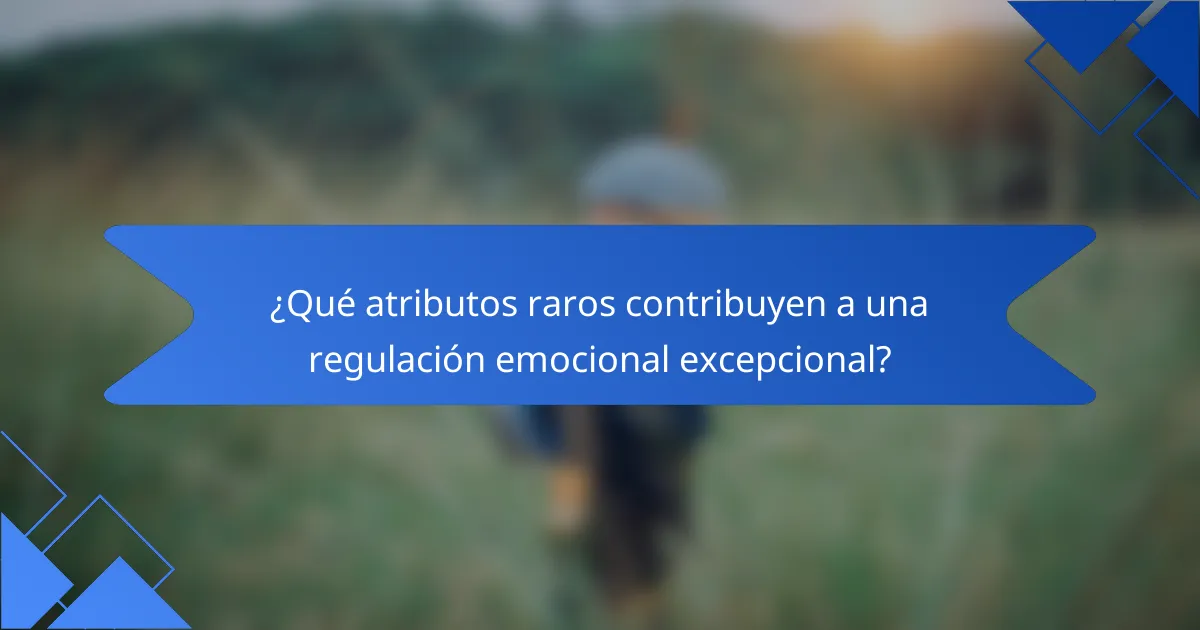 ¿Qué atributos raros contribuyen a una regulación emocional excepcional?